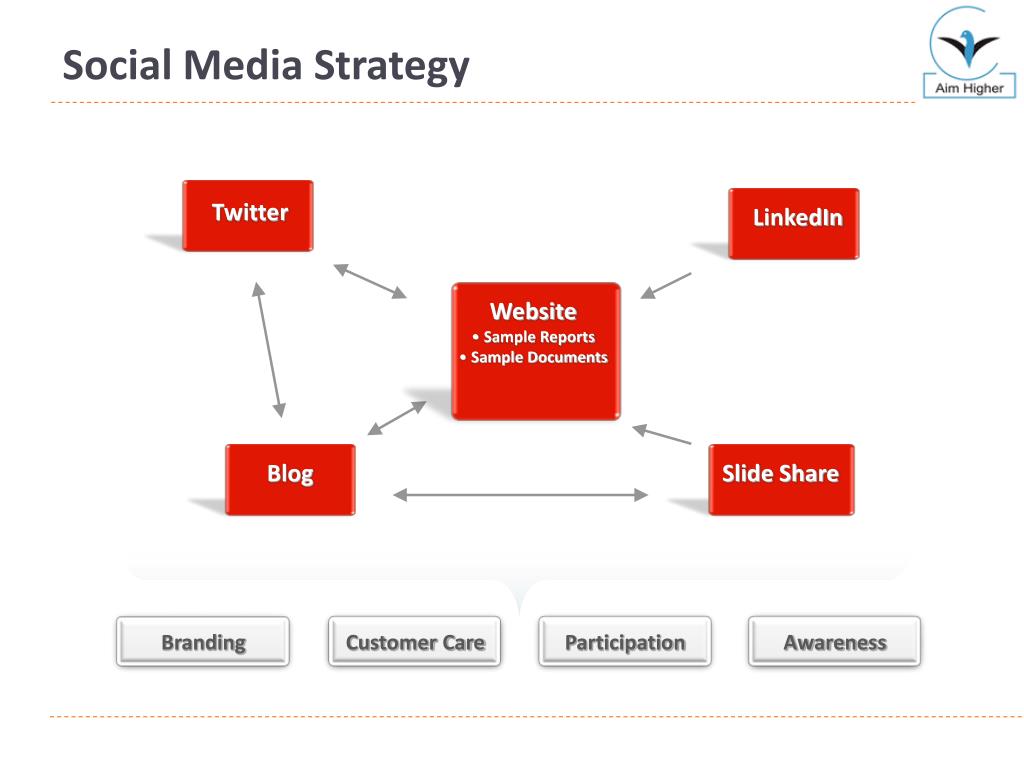 Social Media Strategy

Aim Higher

Twitter

LinkedIn

Website
• Sample Reports
• Sample Documents

Blog

Slide Share

Branding

Customer Care

Participation

Awareness